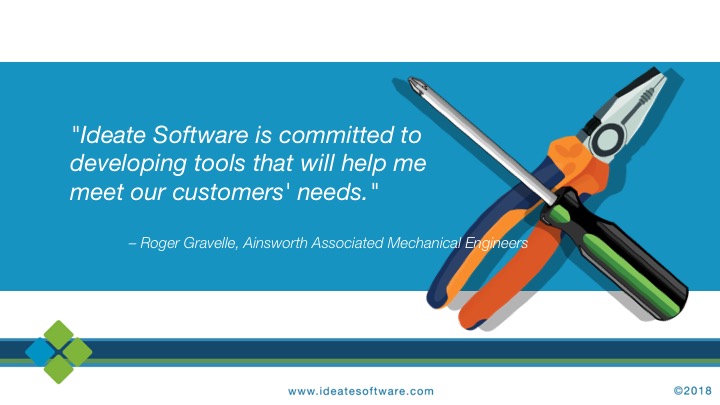 "Ideate Software is committed to developing tools that will help me meet our customers' needs."

– Roger Gravelle, Ainsworth Associated Mechanical Engineers

www.ideatesoftware.com

©2018